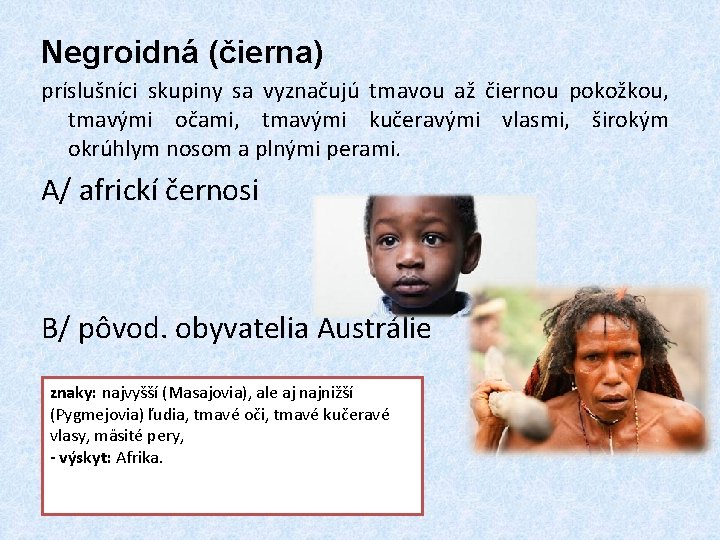 Negroidná (čierna)

príslušníci skupiny sa vyznačujú tmavou až čiernou pokožkou, tmavými očami, tmavými kučeravými vlasmi, širokým okrúhlym nosom a plnými perami.

A/ africkí černosi

B/ pôvod. obyvatelia Austrálie

znaky: najvyšší (Masajovia), ale aj najnižší (Pygmejovia) ľudia, tmavé oči, tmavé kučeravé vlasy, mäsité pery,
- výskyt: Afrika.